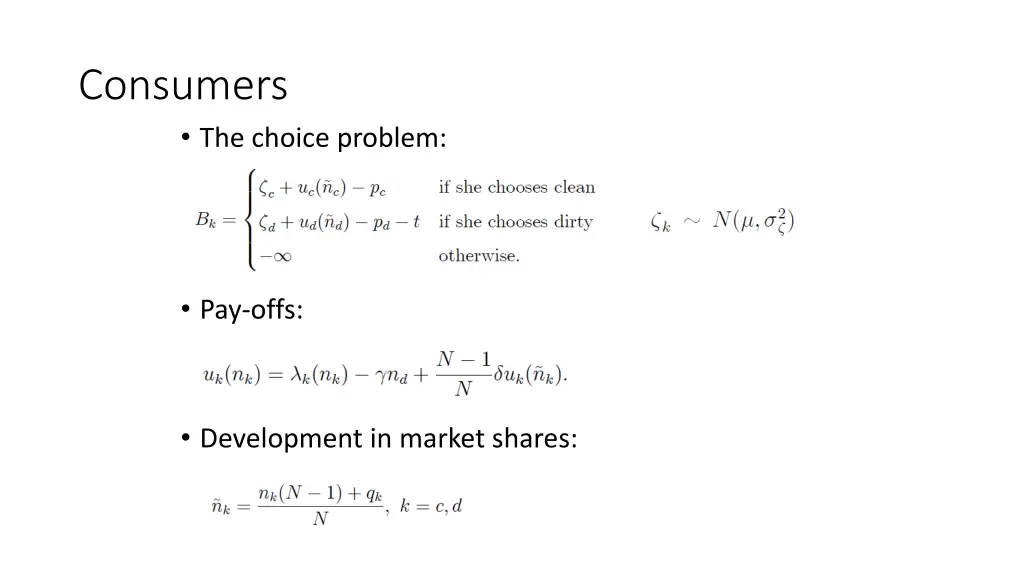 Consumers

• The choice problem:

$B_k = \begin{cases} \zeta_c + u_c(\tilde{n}_c) - p_c & \text{if she chooses clean} \\ \zeta_d + u_d(\tilde{n}_d) - p_d - t & \text{if she chooses dirty} \\ -\infty & \text{otherwise.} \end{cases}$ $\zeta_k \sim N(\mu, \sigma_\zeta^2)$

• Pay-offs:

$u_k(n_k) = \lambda_k(n_k) - \gamma n_d + \frac{N-1}{N}\delta u_k(\tilde{n}_k).$

• Development in market shares:

$\tilde{n}_k = \frac{n_k(N-1) + q_k}{N}, \ k = c, d$